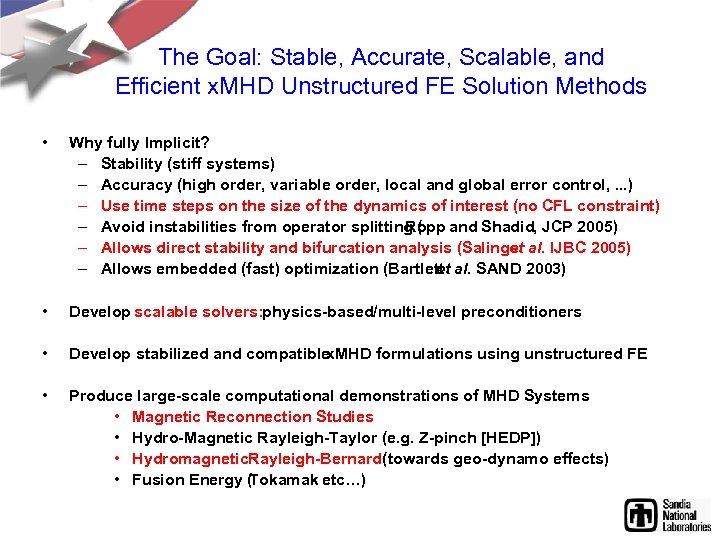 The Goal: Stable, Accurate, Scalable, and Efficient xMHD Unstructured FE Solution Methods

• Why fully Implicit?
– Stability (stiff systems)
– Accuracy (high order, variable order, local and global error control, ...)
– Use time steps on the size of the dynamics of interest (no CFL constraint)
– Avoid instabilities from operator splitting (Ropp and Shadid, JCP 2005)
– Allows direct stability and bifurcation analysis (Salinger et al. IJBC 2005)
– Allows embedded (fast) optimization (Bartlett et al. SAND 2003)

• Develop scalable solvers: physics-based/multi-level preconditioners

• Develop stabilized and compatible xMHD formulations using unstructured FE

• Produce large-scale computational demonstrations of MHD Systems
• Magnetic Reconnection Studies
• Hydro-Magnetic Rayleigh-Taylor (e.g. Z-pinch [HEDP])
• Hydromagnetic Rayleigh-Bernard (towards geo-dynamo effects)
• Fusion Energy (Tokamak etc…)

Sandia National Laboratories